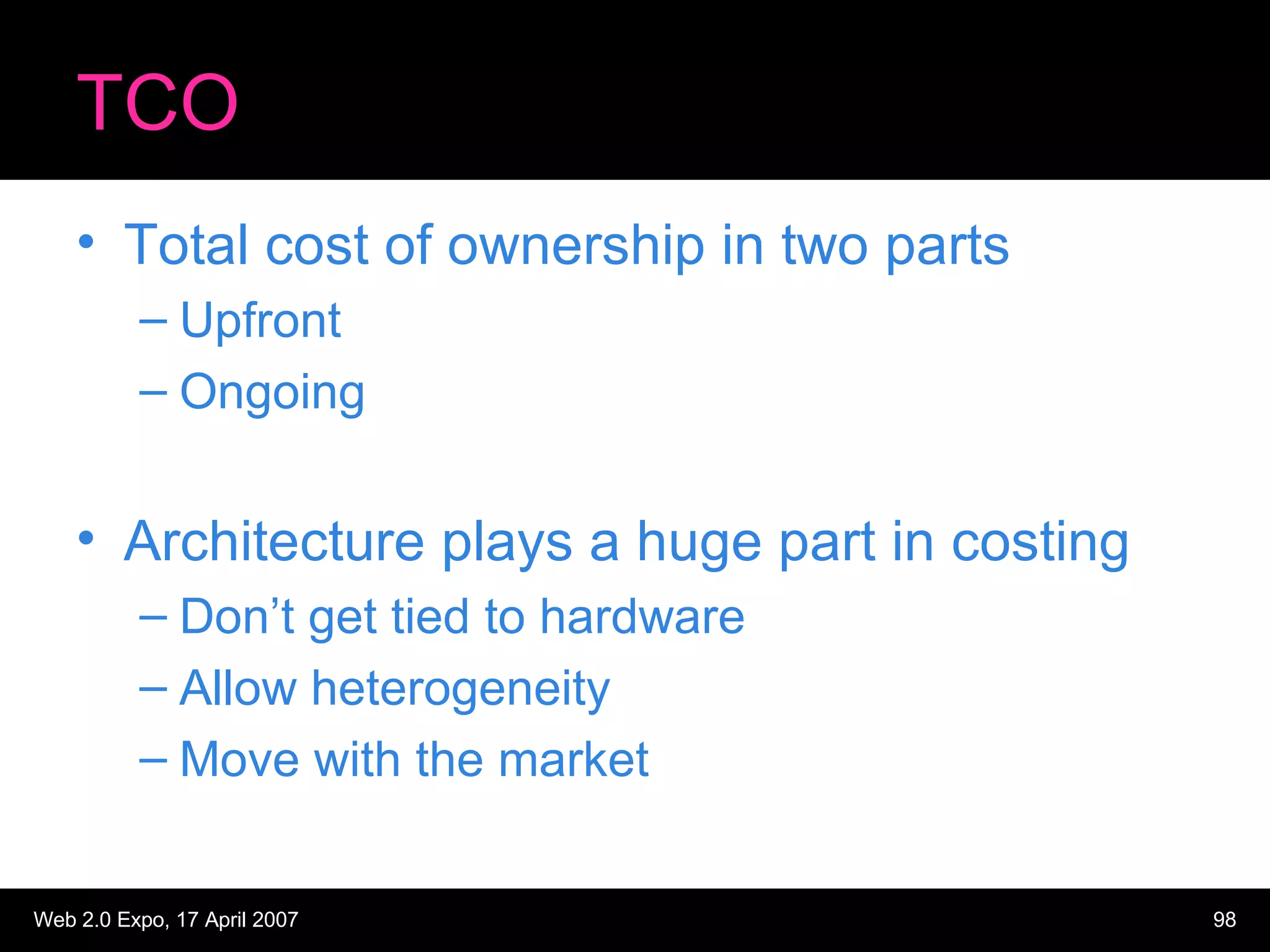 TCO

• Total cost of ownership in two parts
– Upfront
– Ongoing

• Architecture plays a huge part in costing
– Don’t get tied to hardware
– Allow heterogeneity
– Move with the market

Web 2.0 Expo, 17 April 2007

98